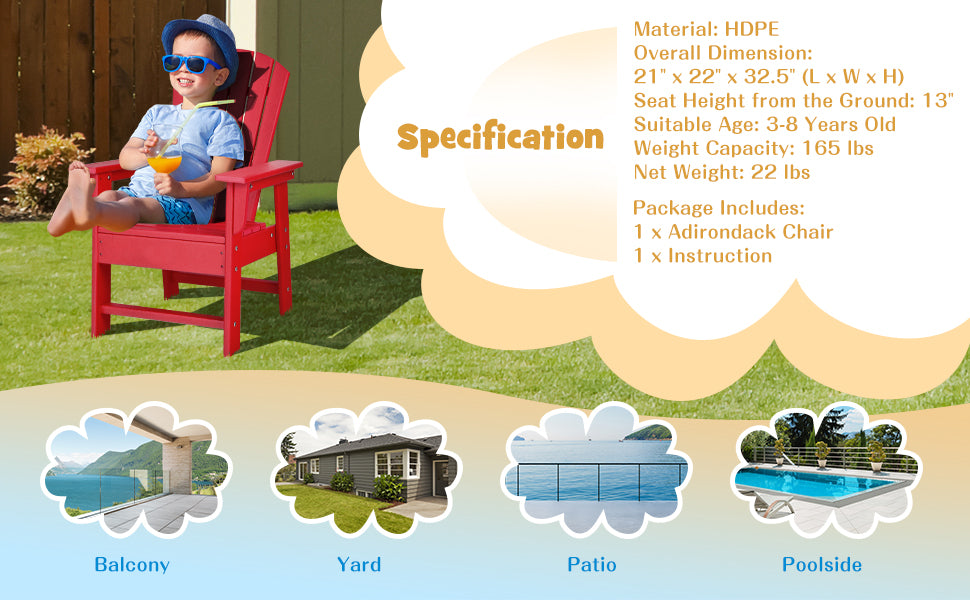 Specification

Material: HDPE
Overall Dimension:
21" x 22" x 32.5" (L x W x H)
Seat Height from the Ground: 13"
Suitable Age: 3-8 Years Old
Weight Capacity: 165 lbs
Net Weight: 22 lbs

Package Includes:
1 x Adirondack Chair
1 x Instruction

Balcony

Yard

Patio

Poolside